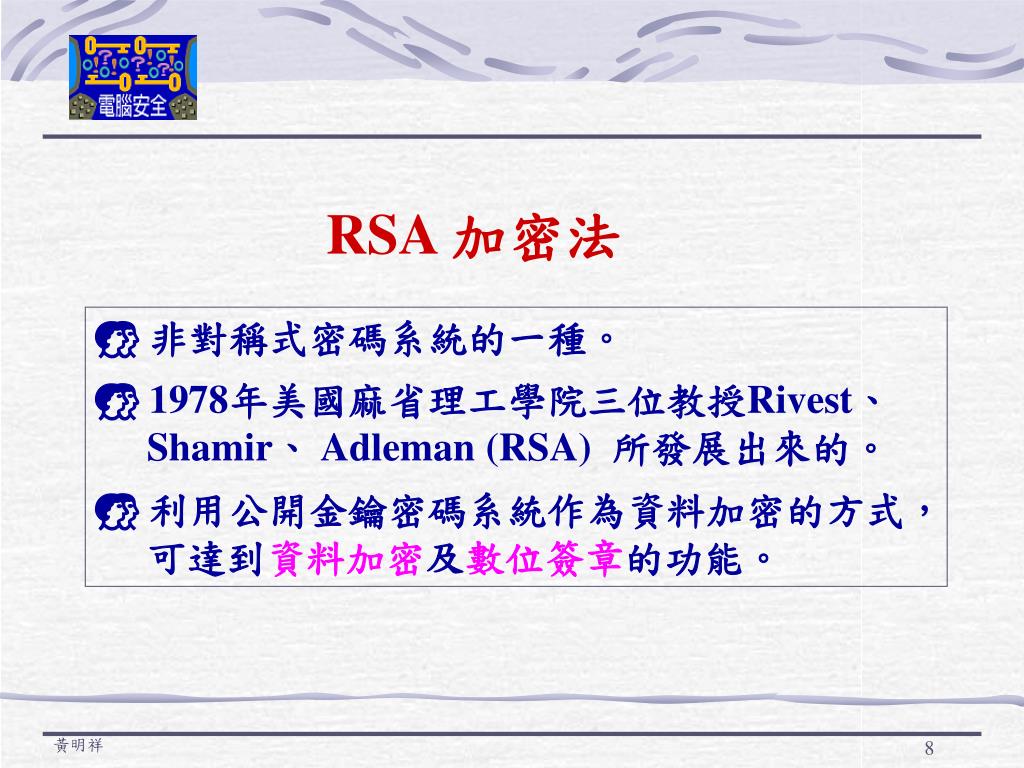 電腦安全

RSA 加密法

非對稱式密碼系統的一種。

1978年美國麻省理工學院三位教授Rivest、Shamir、 Adleman (RSA) 所發展出來的。

利用公開金鑰密碼系統作為資料加密的方式，可達到資料加密及數位簽章的功能。

黃明祥

8